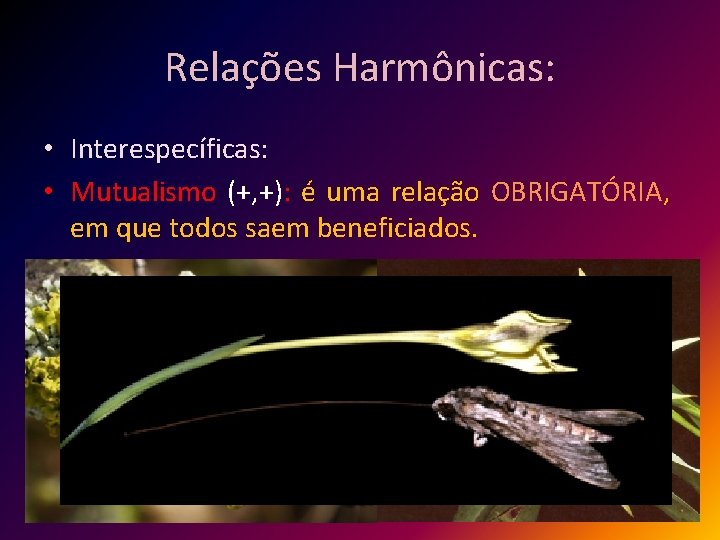 Relações Harmônicas:

• Interespecíficas:
• Mutualismo (+,+): é uma relação OBRIGATÓRIA, em que todos saem beneficiados.